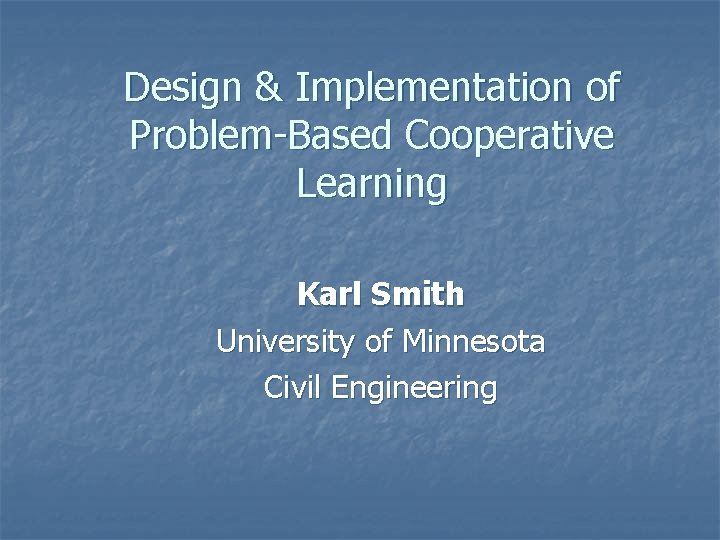 Design & Implementation of Problem-Based Cooperative Learning

Karl Smith

University of Minnesota

Civil Engineering